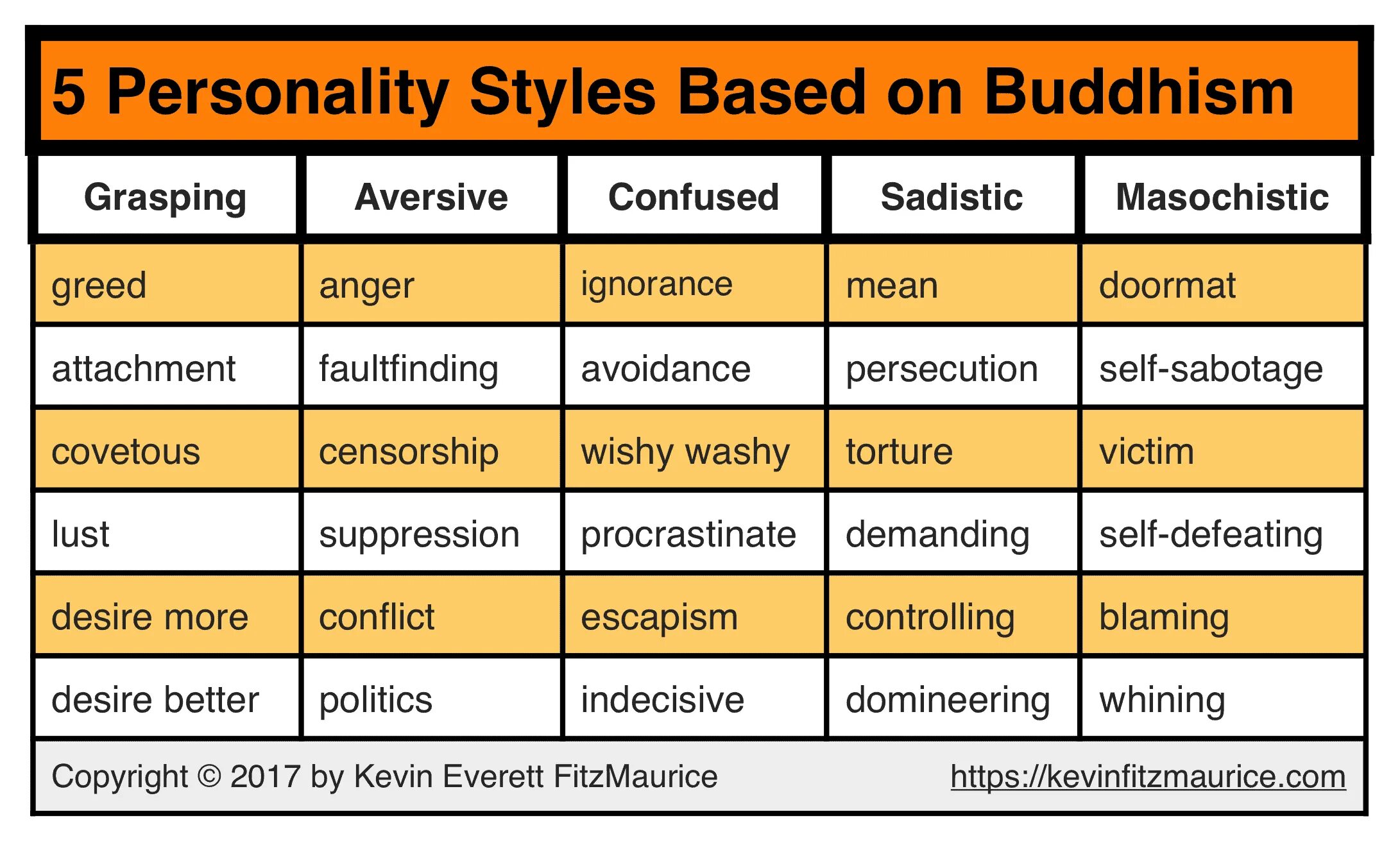 5 Personality Styles Based on Buddhism

| Grasping | Aversive | Confused | Sadistic | Masochistic |
|---|---|---|---|---|
| greed | anger | ignorance | mean | doormat |
| attachment | faultfinding | avoidance | persecution | self-sabotage |
| covetous | censorship | wishy washy | torture | victim |
| lust | suppression | procrastinate | demanding | self-defeating |
| desire more | conflict | escapism | controlling | blaming |
| desire better | politics | indecisive | domineering | whining |

Copyright © 2017 by Kevin Everett FitzMaurice https://kevinfitzmaurice.com